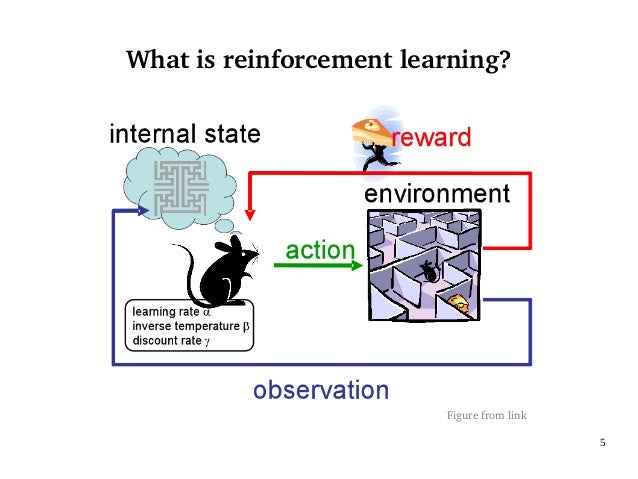 What is reinforcement learning?

internal state

reward

environment

action

learning rate $\alpha$
inverse temperature $\beta$
discount rate $\gamma$

observation

Figure from link

5